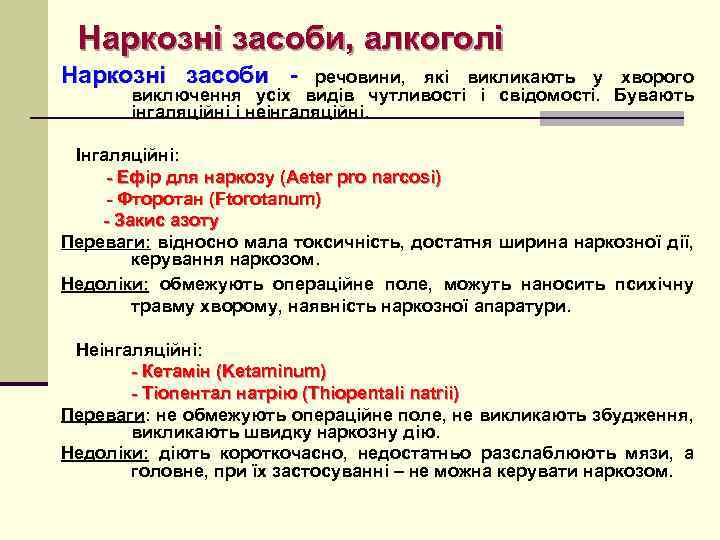 Наркозні засоби, алкоголі

Наркозні засоби - речовини, які викликають у хворого виключення усіх видів чутливості і свідомості. Бувають інгаляційні і неінгаляційні.

Інгаляційні:
- Ефір для наркозу (Aeter pro narcosi)
- Фторотан (Ftorotanum)
- Закис азоту

Переваги: відносно мала токсичність, достатня ширина наркозної дії, керування наркозом.

Недоліки: обмежують операційне поле, можуть наносить психічну травму хворому, наявність наркозної апаратури.

Неінгаляційні:
- Кетамін (Ketaminum)
- Тіопентал натрію (Thiopentali natrii)

Переваги: не обмежують операційне поле, не викликають збудження, викликають швидку наркозну дію.

Недоліки: діють короткочасно, недостатньо разслаблюють мязи, а головне, при їх застосуванні – не можна керувати наркозом.